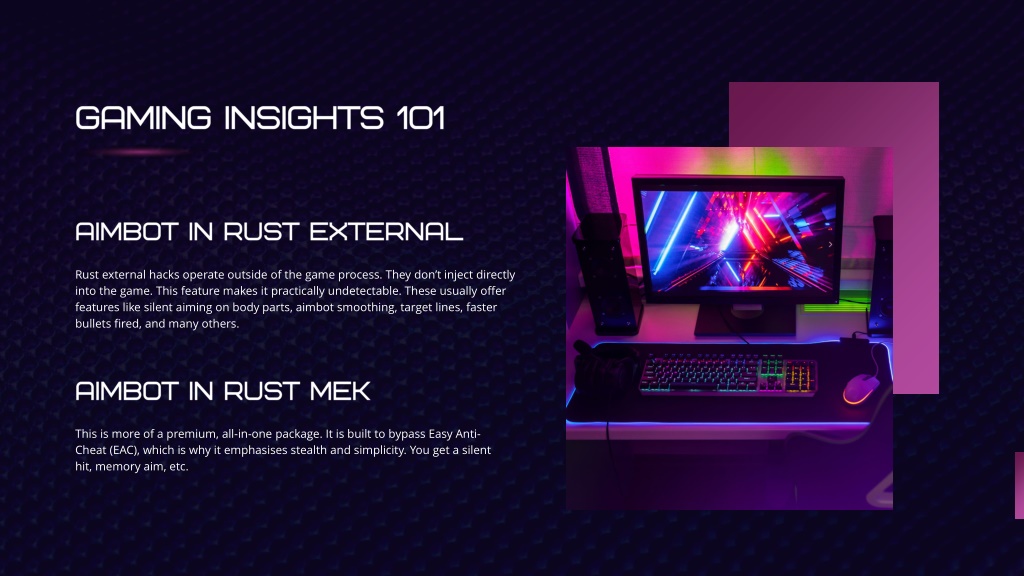 GAMING INSIGHTS 101

AIMBOT IN RUST EXTERNAL

Rust external hacks operate outside of the game process. They don't inject directly into the game. This feature makes it practically undetectable. These usually offer features like silent aiming on body parts, aimbot smoothing, target lines, faster bullets fired, and many others.

AIMBOT IN RUST MEK

This is more of a premium, all-in-one package. It is built to bypass Easy Anti-Cheat (EAC), which is why it emphasises stealth and simplicity. You get a silent hit, memory aim, etc.